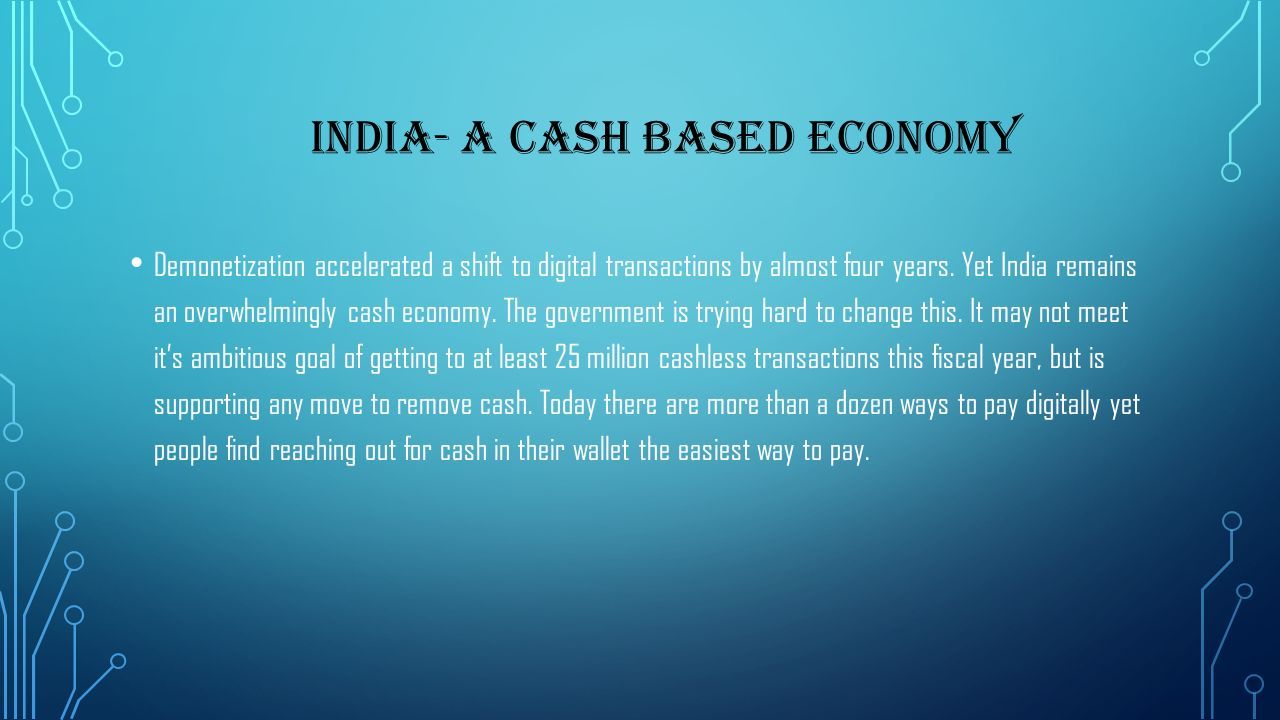 INDIA- A CASH BASED ECONOMY

• Demonetization accelerated a shift to digital transactions by almost four years. Yet India remains an overwhelmingly cash economy. The government is trying hard to change this. It may not meet it's ambitious goal of getting to at least 25 million cashless transactions this fiscal year, but is supporting any move to remove cash. Today there are more than a dozen ways to pay digitally yet people find reaching out for cash in their wallet the easiest way to pay.